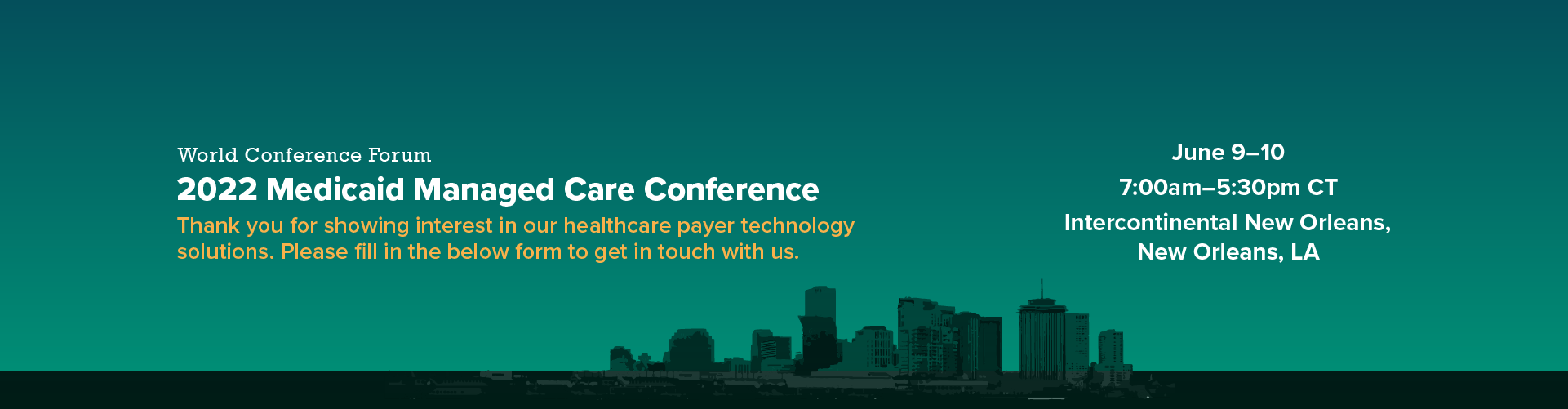 World Conference Forum

2022 Medicaid Managed Care Conference

Thank you for showing interest in our healthcare payer technology solutions. Please fill in the below form to get in touch with us.

June 9–10

7:00am–5:30pm CT

Intercontinental New Orleans, New Orleans, LA